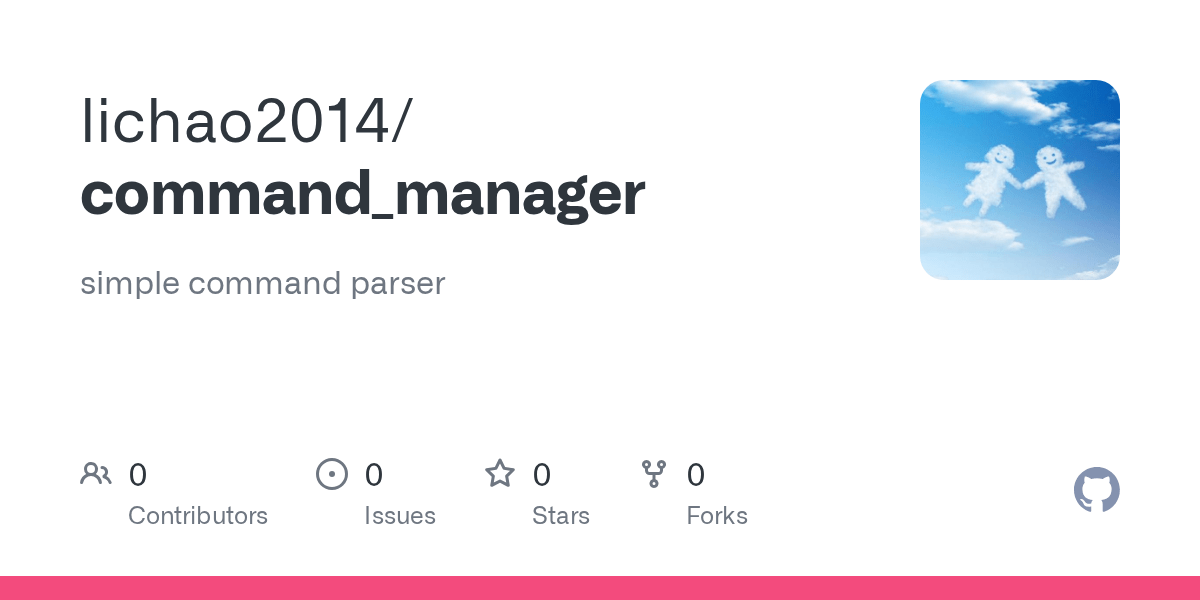 lichao2014/
command_manager

simple command parser

0
Contributors

0
Issues

0
Stars

0
Forks